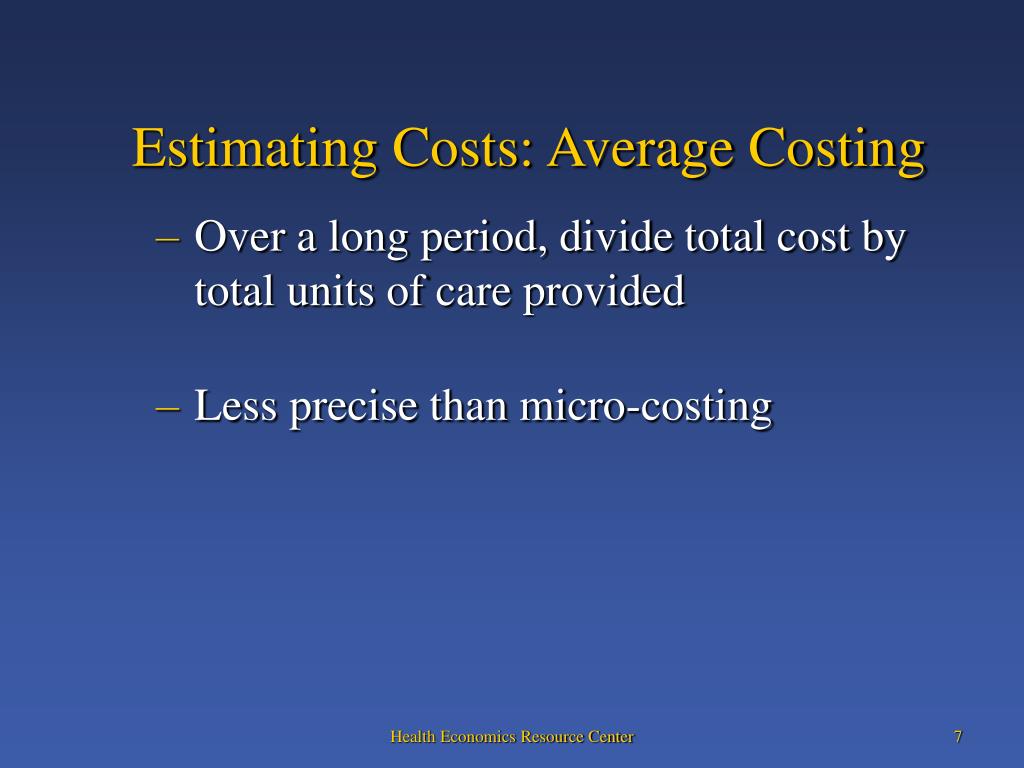 Estimating Costs: Average Costing

– Over a long period, divide total cost by total units of care provided

– Less precise than micro-costing

Health Economics Resource Center

7